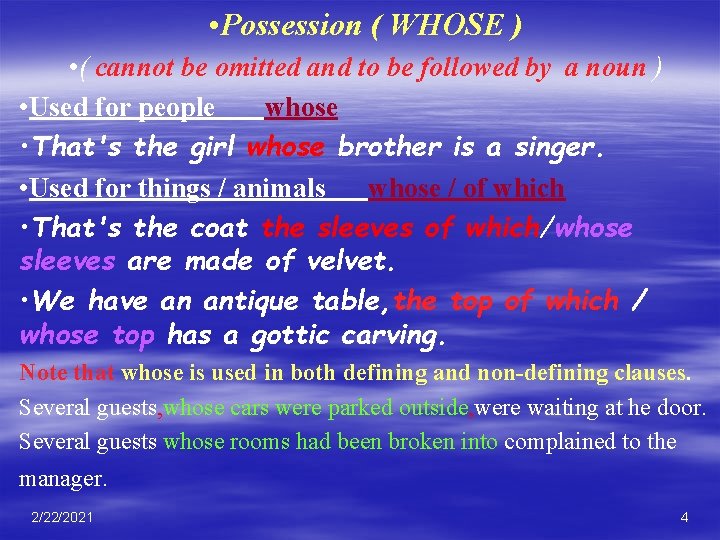 •Possession ( WHOSE )

•( cannot be omitted and to be followed by a noun )

•Used for people whose

•That's the girl whose brother is a singer.

•Used for things / animals whose / of which

•That's the coat the sleeves of which/whose sleeves are made of velvet.

•We have an antique table,the top of which / whose top has a gottic carving.

Note that whose is used in both defining and non-defining clauses.

Several guests,whose cars were parked outside,were waiting at he door.

Several guests whose rooms had been broken into complained to the manager.

2/22/2021

4